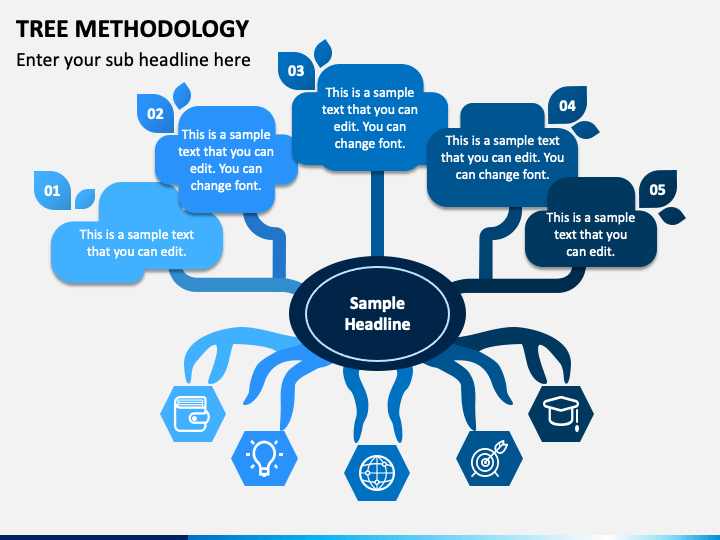 TREE METHODOLOGY

Enter your sub headline here

01

This is a sample text that you can edit.

02

This is a sample text that you can edit. You can change font.

03

This is a sample text that you can edit. You can change font.

04

This is a sample text that you can edit. You can change font.

05

This is a sample text that you can edit.

Sample Headline